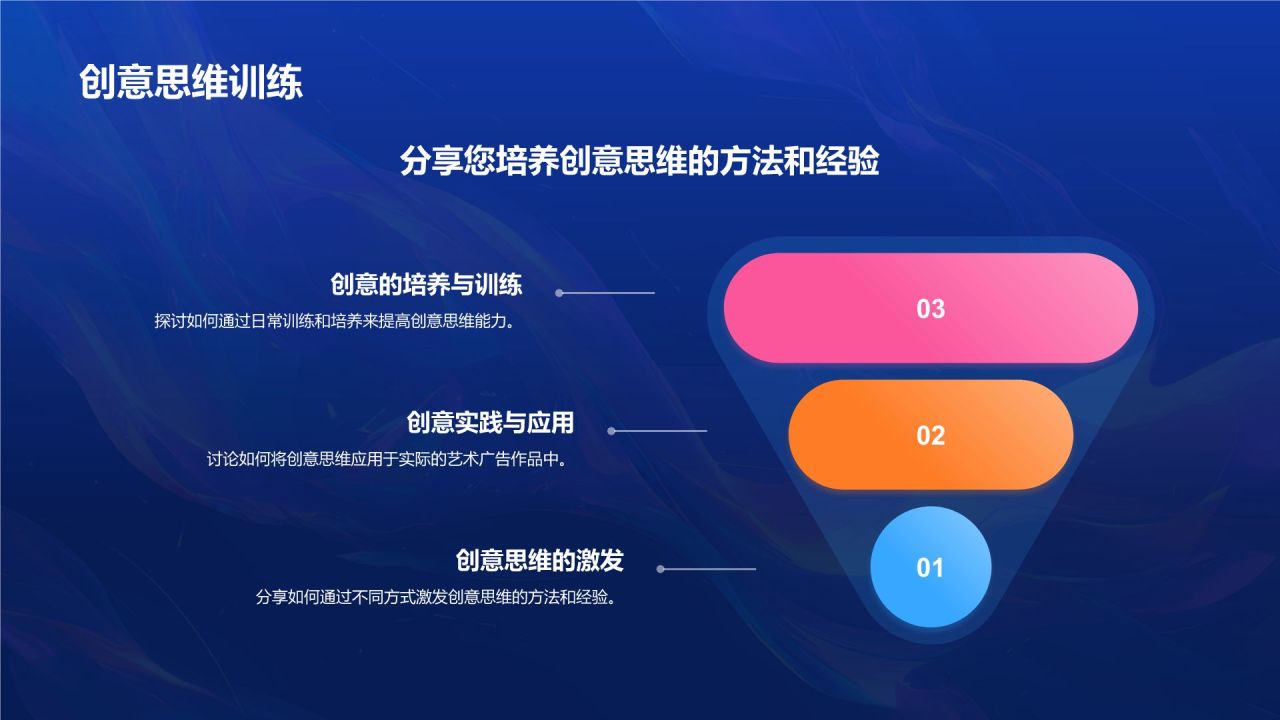 创意思维训练

分享您培养创意思维的方法和经验

创意的培养与训练
探讨如何通过日常训练和培养来提高创意思维能力。

03

创意实践与应用
讨论如何将创意思维应用于实际的艺术广告作品中。

02

创意思维的激发
分享如何通过不同方式激发创意思维的方法和经验。

01